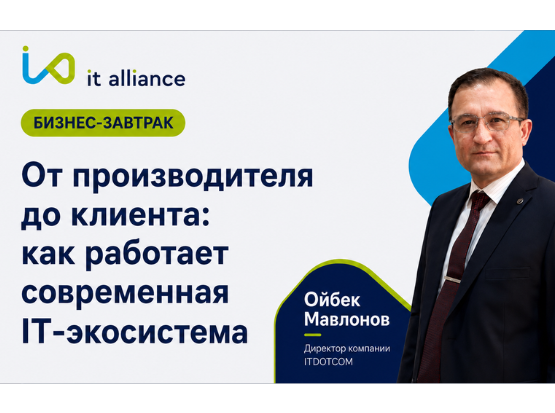 it alliance

БИЗНЕС-ЗАВТРАК

От производителя до клиента: как работает современная IT-экосистема

Ойбек Мавлонов

Директор компании ITDOTCOM